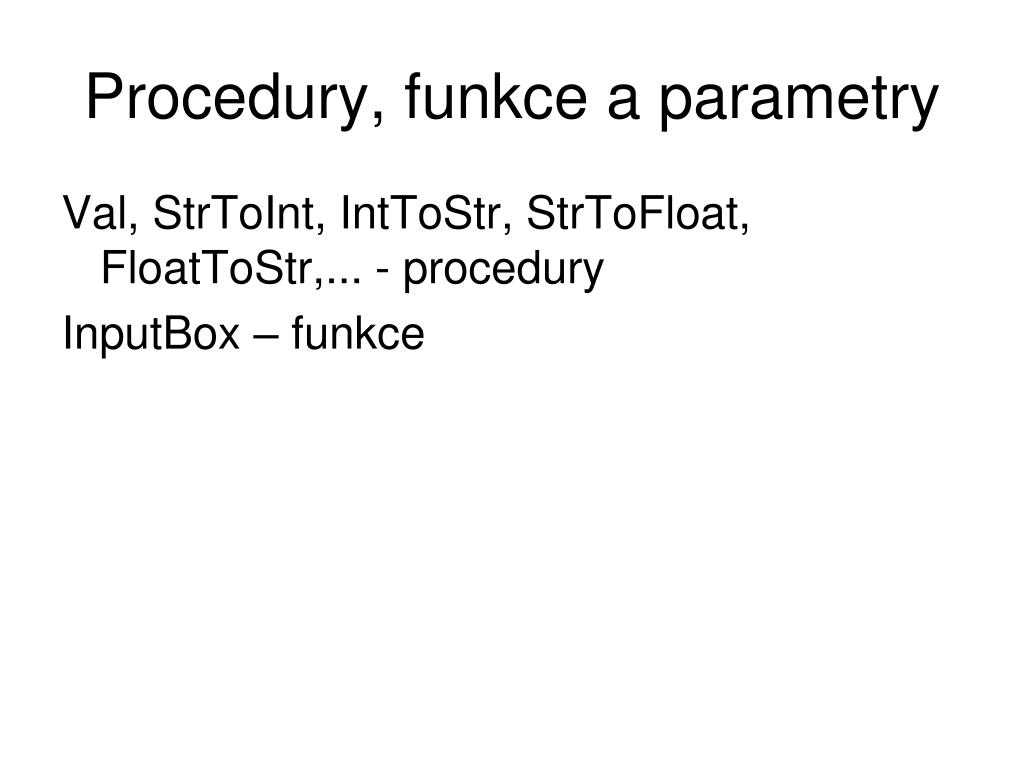 Procedury, funkce a parametry

Val, StrToInt, IntToStr, StrToFloat, FloatToStr,... - procedury

InputBox – funkce